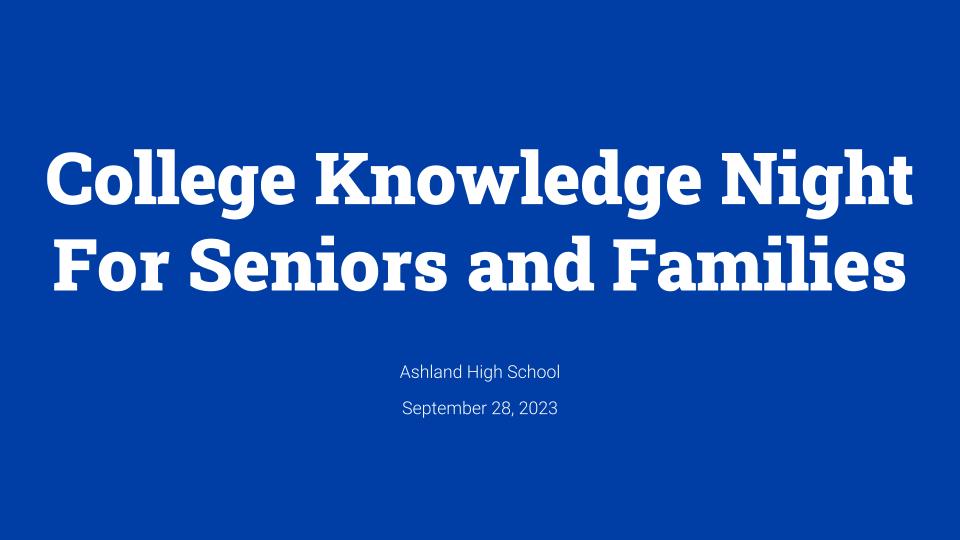 College Knowledge Night For Seniors and Families

Ashland High School

September 28, 2023